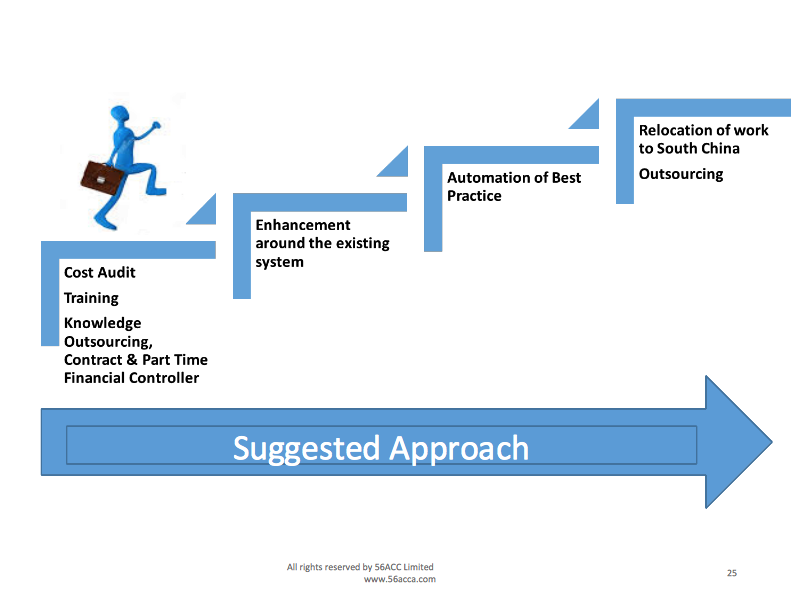 Cost Audit

Training

Knowledge Outsourcing, Contract & Part Time Financial Controller

Enhancement around the existing system

Automation of Best Practice

Relocation of work to South China

Outsourcing

Suggested Approach

All rights reserved by 56ACC Limited
www.56acca.com

25